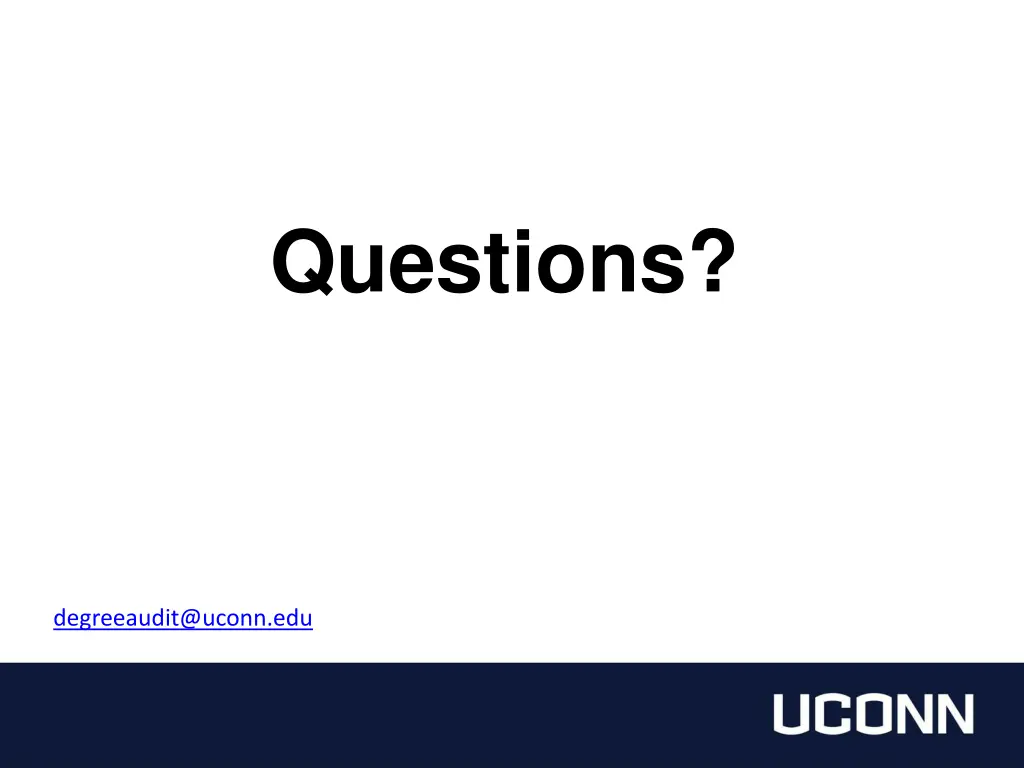 Questions?

degreeaudit@uconn.edu

UCONN